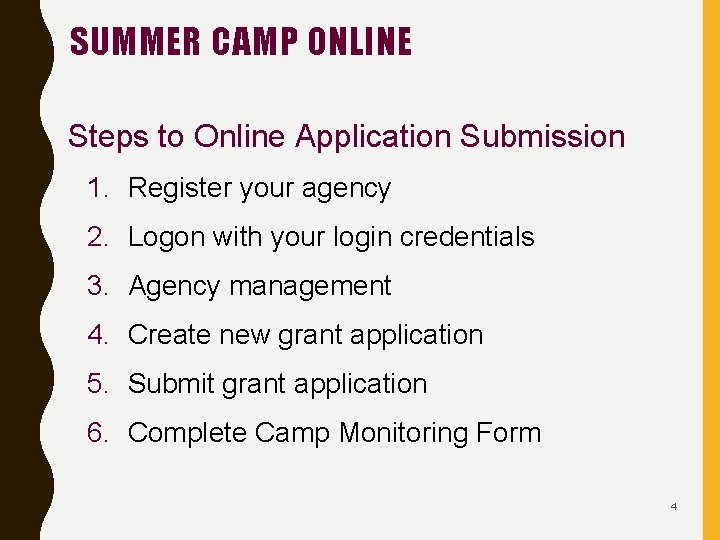 SUMMER CAMP ONLINE

Steps to Online Application Submission

1. Register your agency
2. Logon with your login credentials
3. Agency management
4. Create new grant application
5. Submit grant application
6. Complete Camp Monitoring Form

4